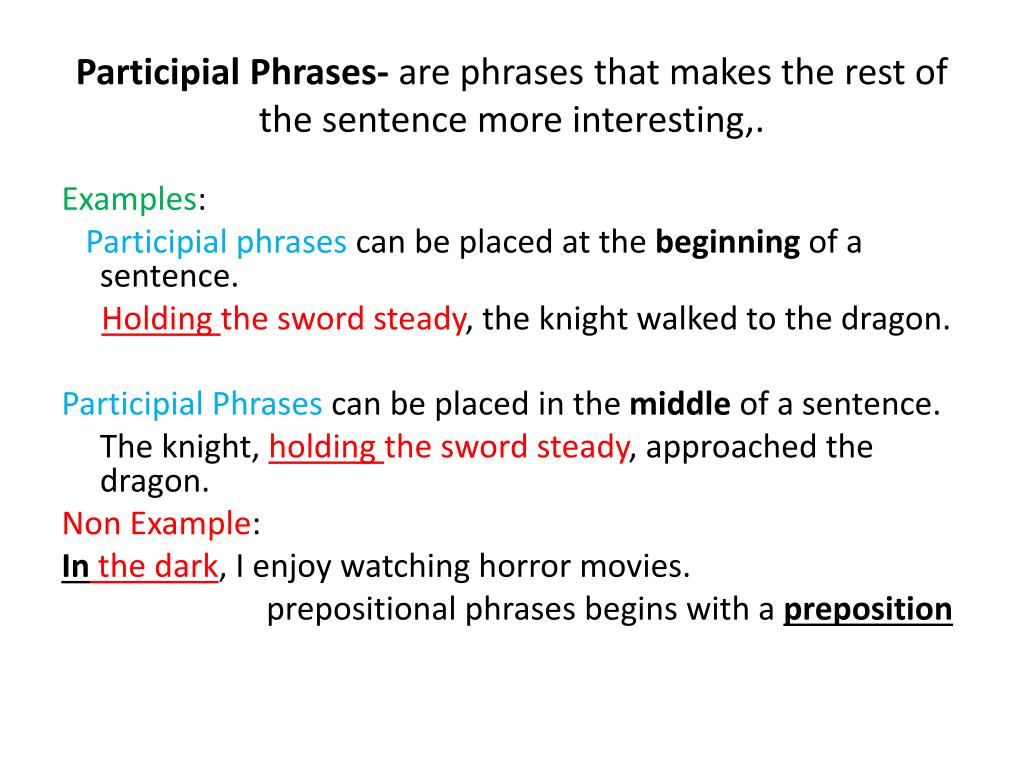 Participial Phrases- are phrases that makes the rest of the sentence more interesting,.

Examples:

Participial phrases can be placed at the beginning of a sentence.

Holding the sword steady, the knight walked to the dragon.

Participial Phrases can be placed in the middle of a sentence.

The knight, holding the sword steady, approached the dragon.

Non Example:

In the dark, I enjoy watching horror movies.

prepositional phrases begins with a preposition